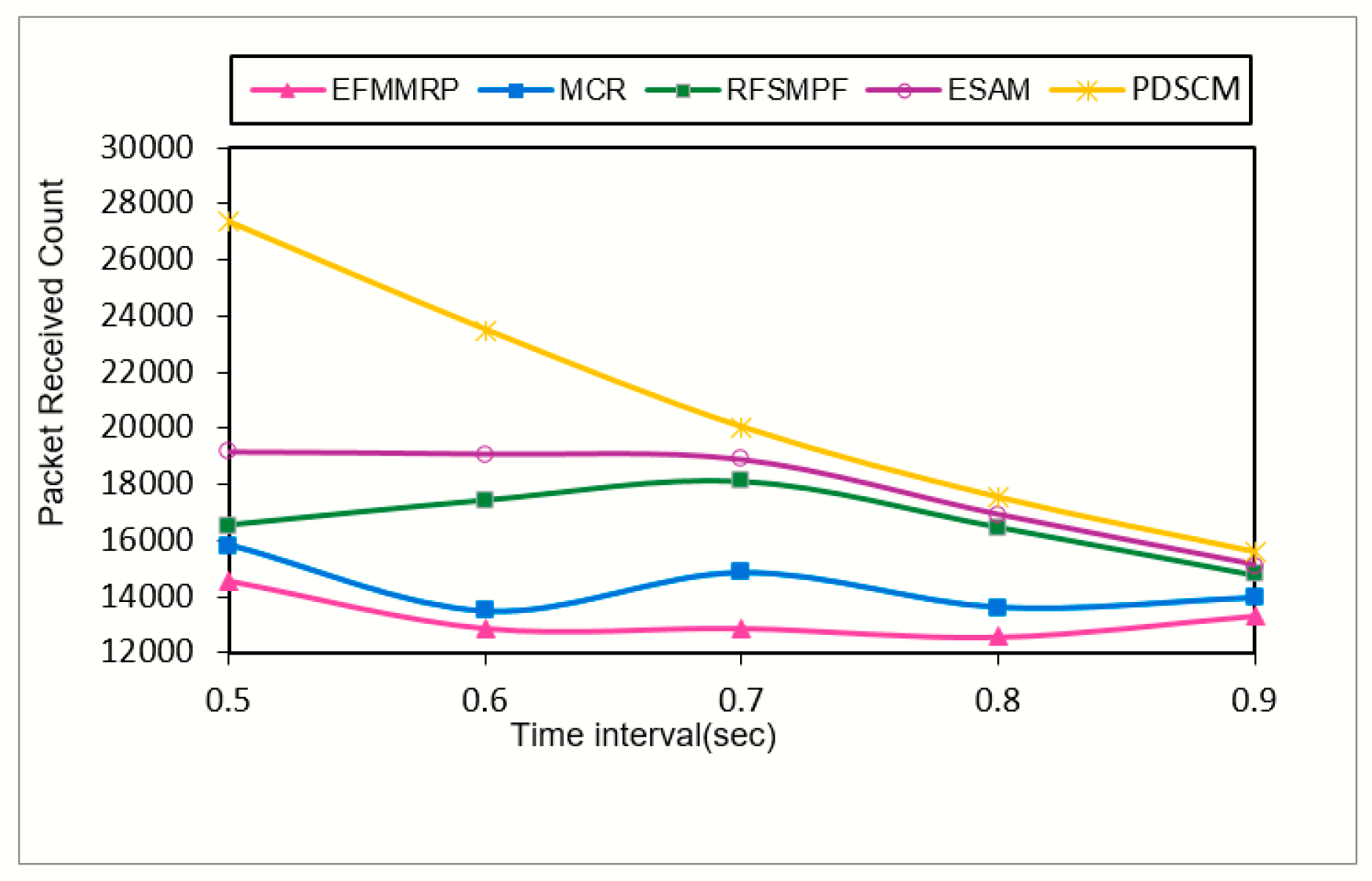 EFMMRP MCR RFSMPF ESAM PDSCM

Packet Received Count

30000
28000
26000
24000
22000
20000
18000
16000
14000
12000

0.5 0.6 0.7 0.8 0.9

Time interval(sec)